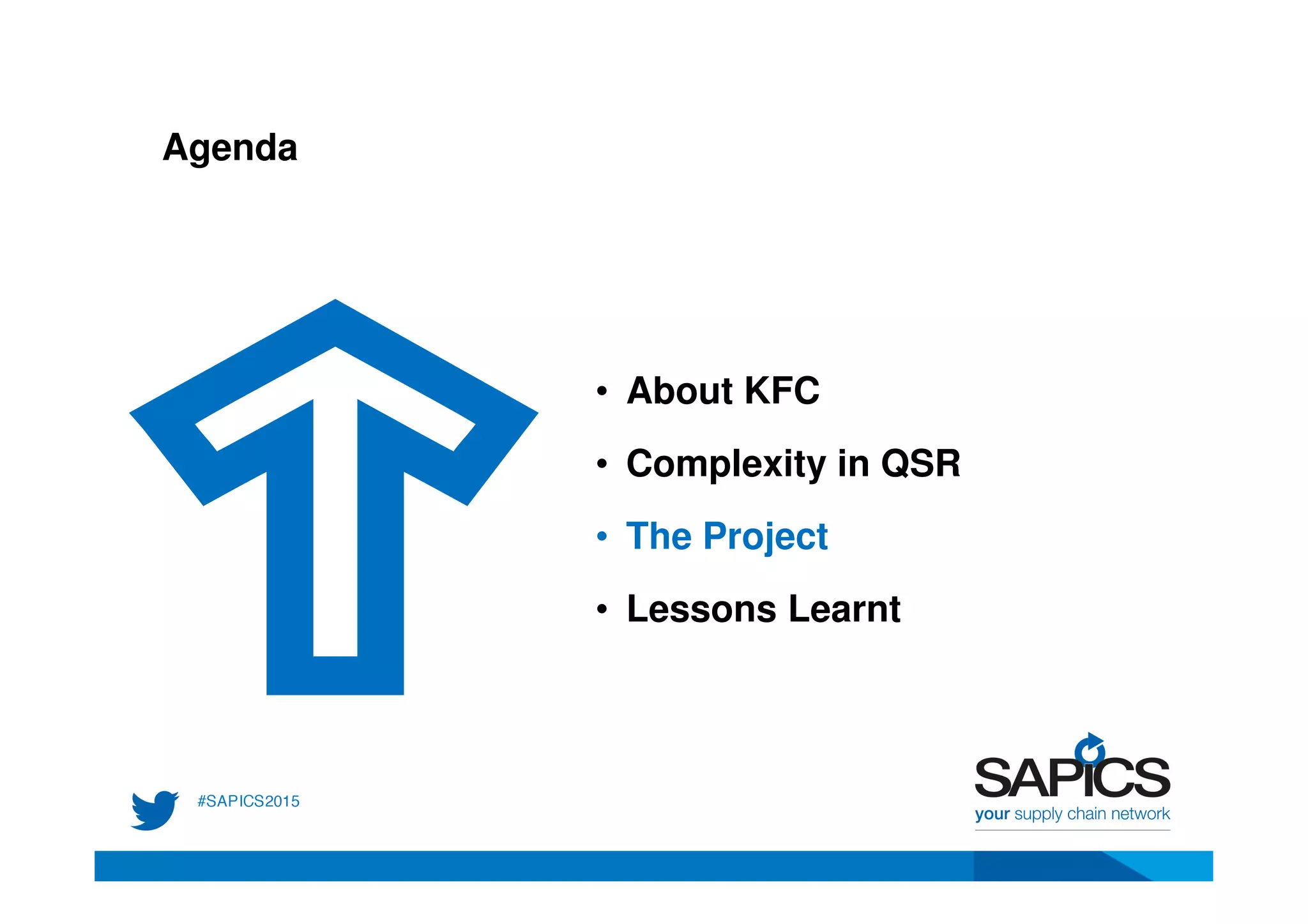 Agenda

• About KFC
• Complexity in QSR
• The Project
• Lessons Learnt

#SAPICS2015

SAPICS
your supply chain network